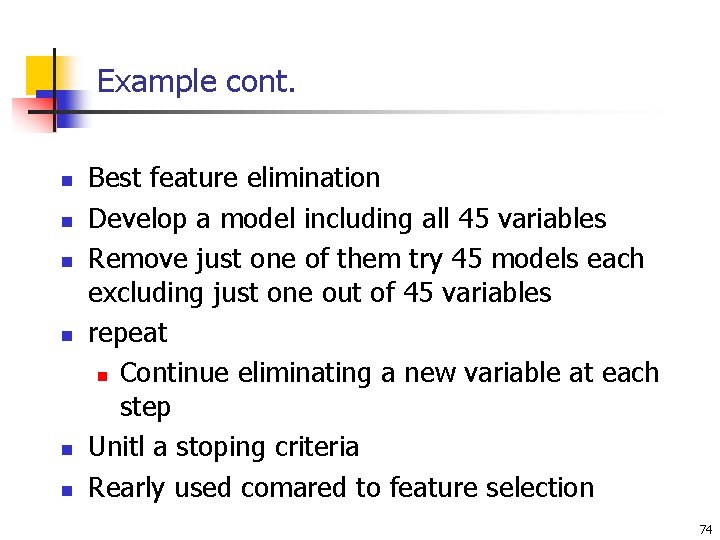 Example cont.

- Best feature elimination
- Develop a model including all 45 variables
- Remove just one of them try 45 models each excluding just one out of 45 variables
- repeat
  - Continue eliminating a new variable at each step
- Unitl a stoping criteria
- Rearly used comared to feature selection

74